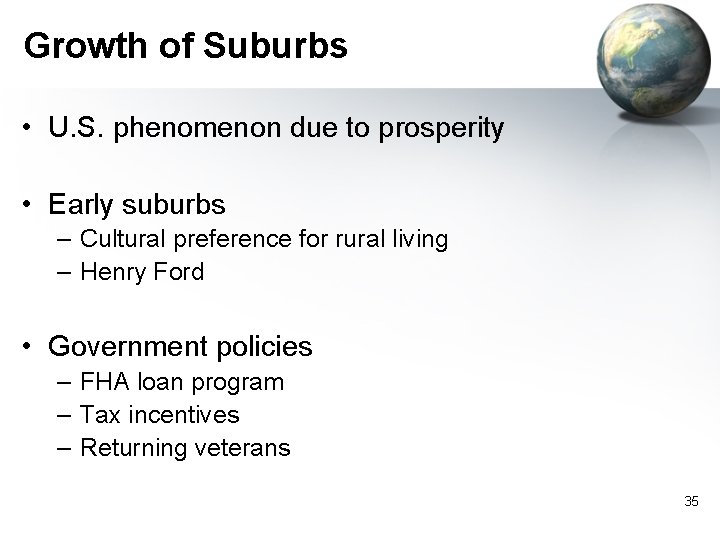 Growth of Suburbs

• U.S. phenomenon due to prosperity

• Early suburbs
– Cultural preference for rural living
– Henry Ford

• Government policies
– FHA loan program
– Tax incentives
– Returning veterans

35